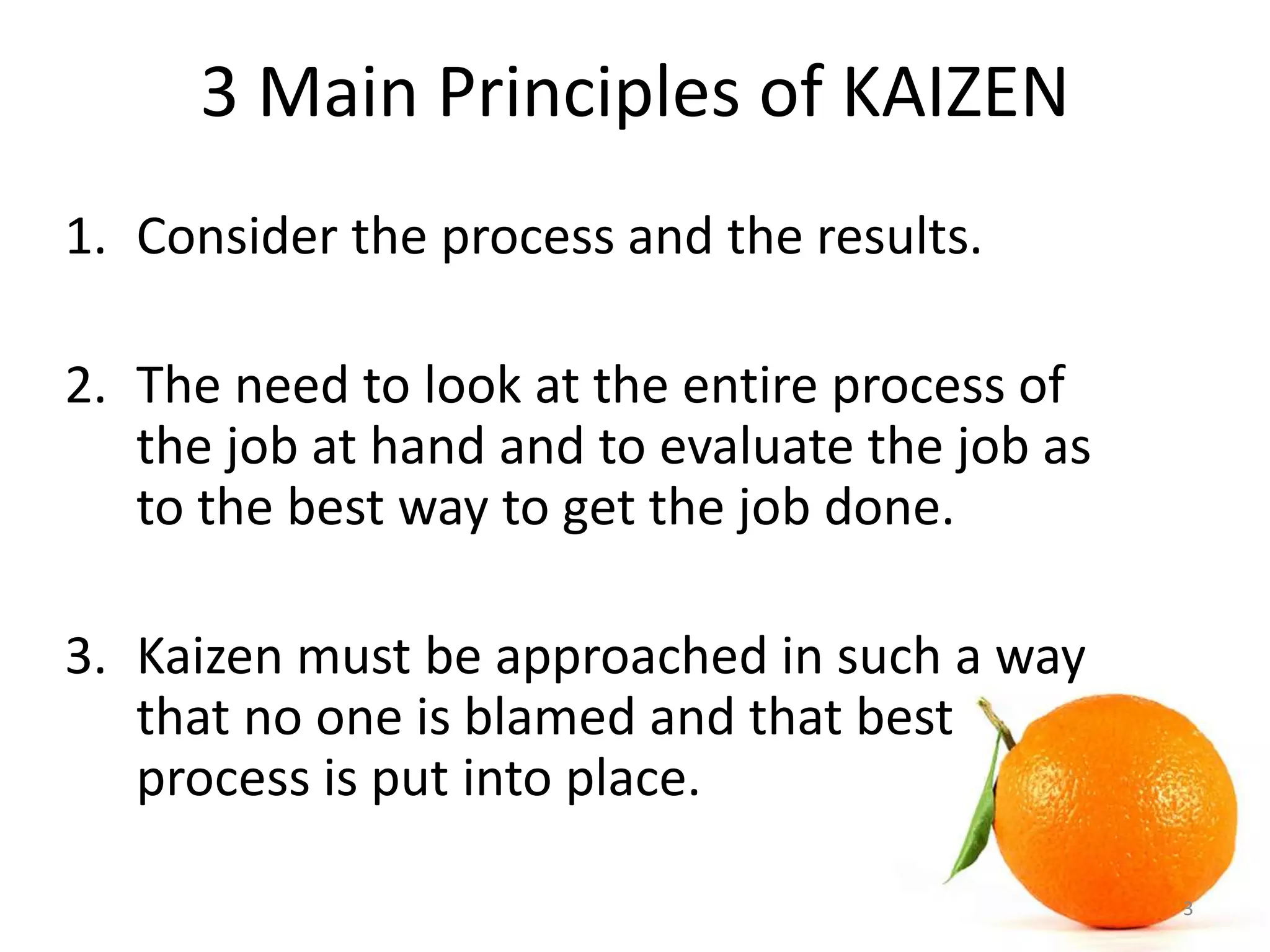 3 Main Principles of KAIZEN

1. Consider the process and the results.

2. The need to look at the entire process of the job at hand and to evaluate the job as to the best way to get the job done.

3. Kaizen must be approached in such a way that no one is blamed and that best process is put into place.

3